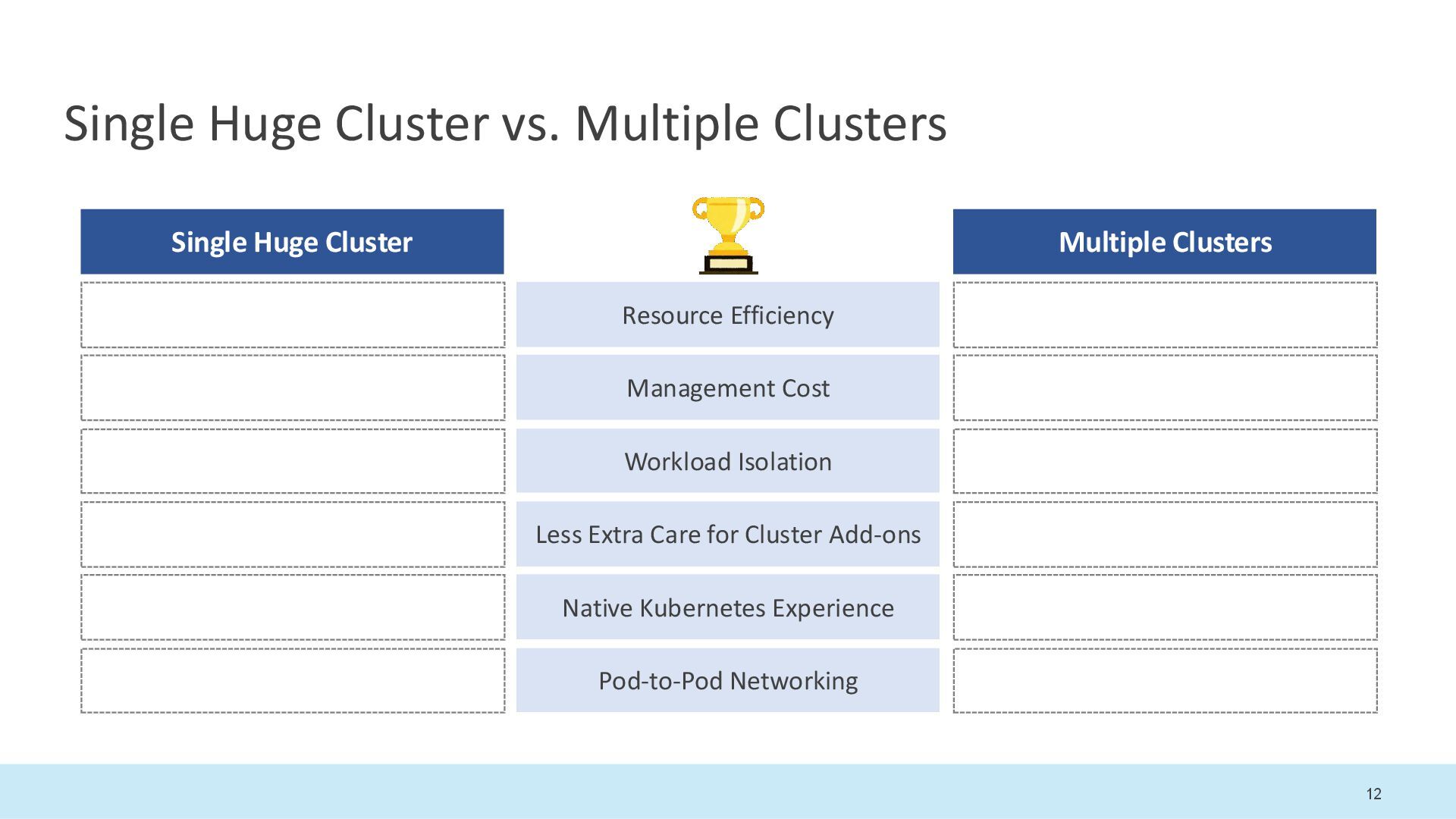 Single Huge Cluster vs. Multiple Clusters

| Single Huge Cluster | | Multiple Clusters |
|---|---|---|
| | Resource Efficiency | |
| | Management Cost | |
| | Workload Isolation | |
| | Less Extra Care for Cluster Add-ons | |
| | Native Kubernetes Experience | |
| | Pod-to-Pod Networking | |

12